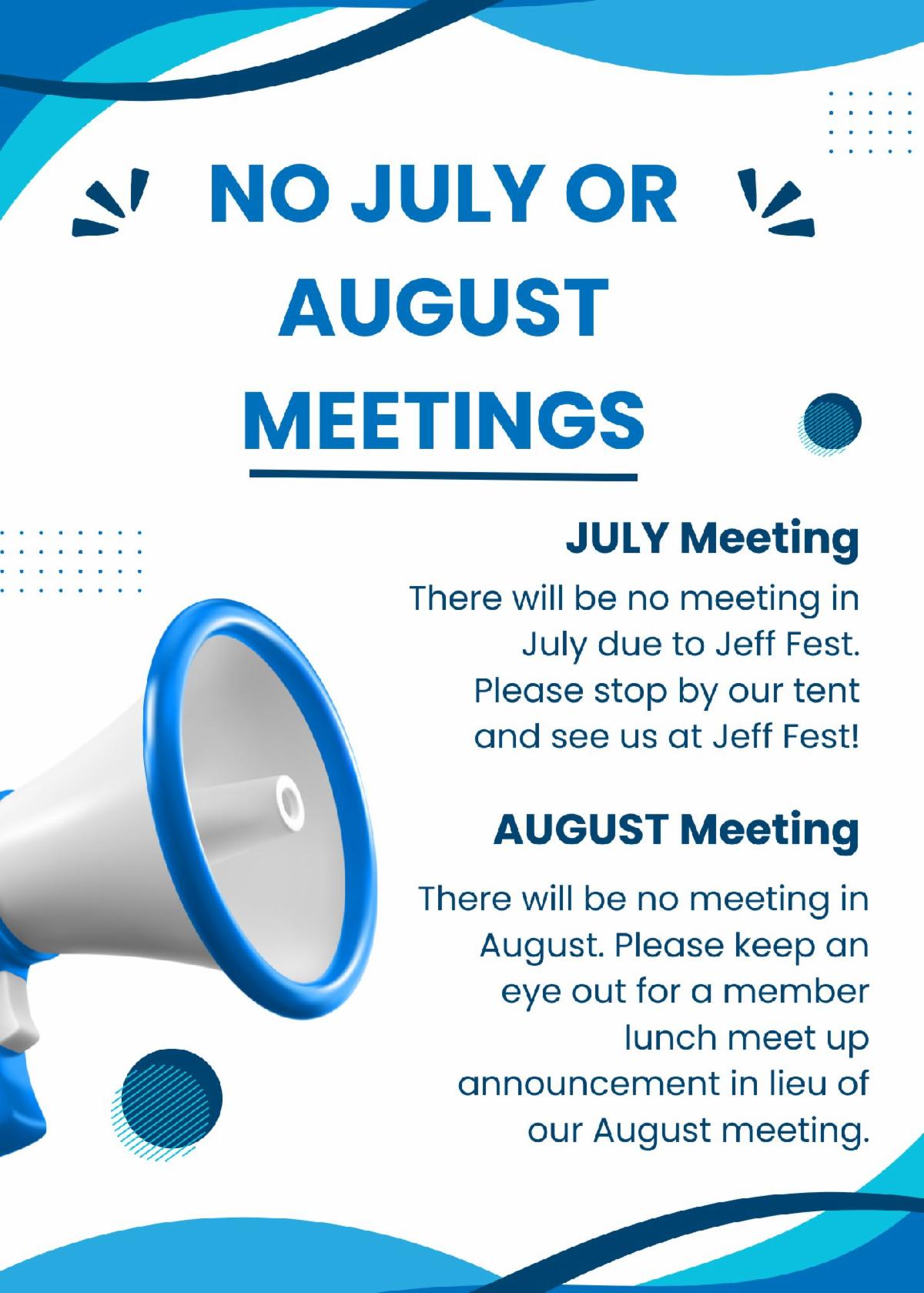 NO JULY OR AUGUST MEETINGS

JULY Meeting

There will be no meeting in July due to Jeff Fest. Please stop by our tent and see us at Jeff Fest!

AUGUST Meeting

There will be no meeting in August. Please keep an eye out for a member lunch meet up announcement in lieu of our August meeting.